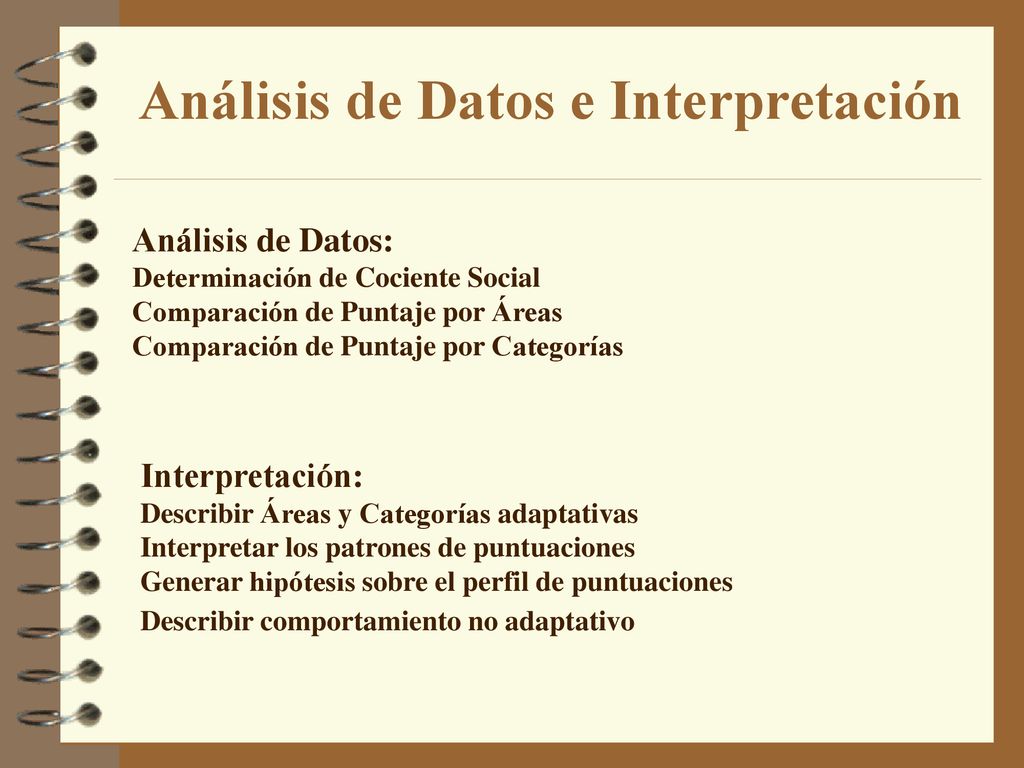 Análisis de Datos e Interpretación

Análisis de Datos:
Determinación de Cociente Social
Comparación de Puntaje por Áreas
Comparación de Puntaje por Categorías

Interpretación:
Describir Áreas y Categorías adaptativas
Interpretar los patrones de puntuaciones
Generar hipótesis sobre el perfil de puntuaciones
Describir comportamiento no adaptativo